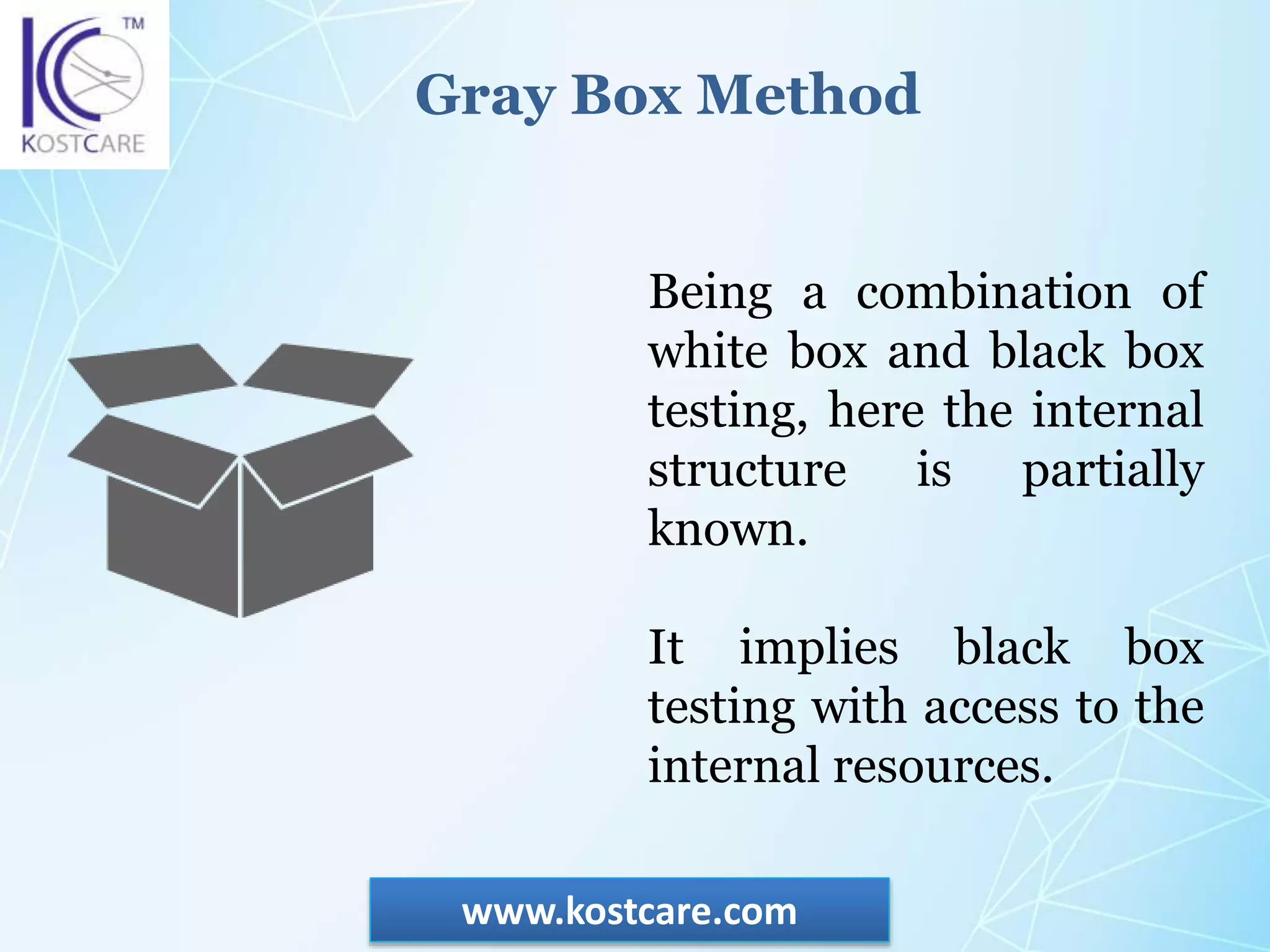 TM
KOSTCARE

Gray Box Method

Being a combination of white box and black box testing, here the internal structure is partially known.

It implies black box testing with access to the internal resources.

www.kostcare.com